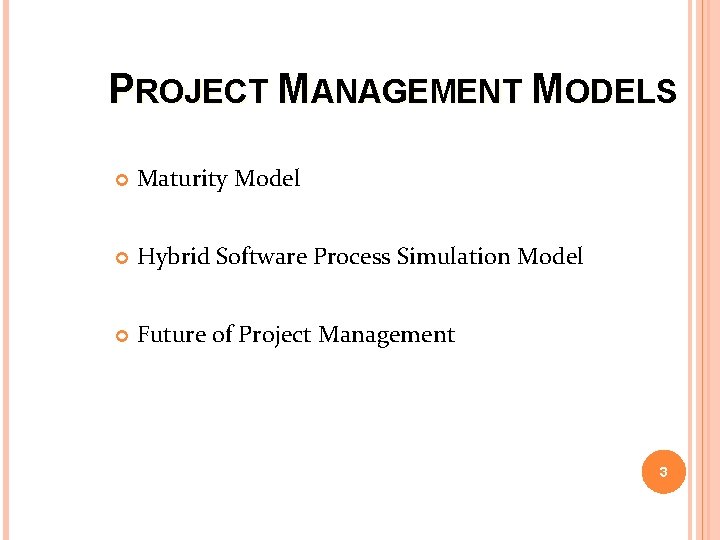 PROJECT MANAGEMENT MODELS

Maturity Model

Hybrid Software Process Simulation Model

Future of Project Management

3